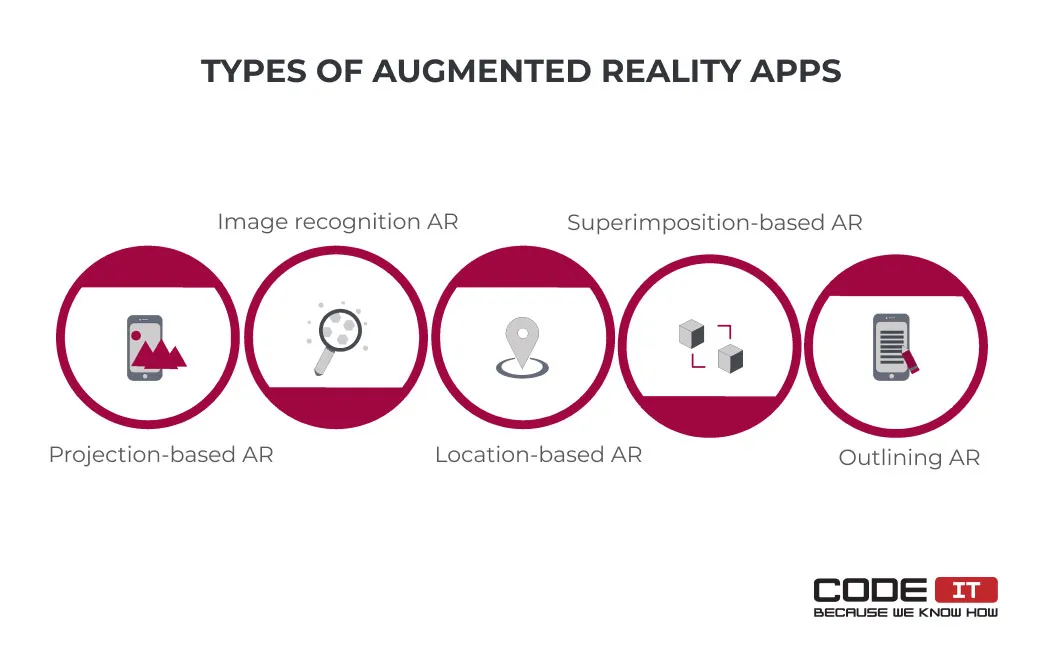 TYPES OF AUGMENTED REALITY APPS

Image recognition AR

Superimposition-based AR

Projection-based AR

Location-based AR

Outlining AR

CODE IT
BECAUSE WE KNOW HOW